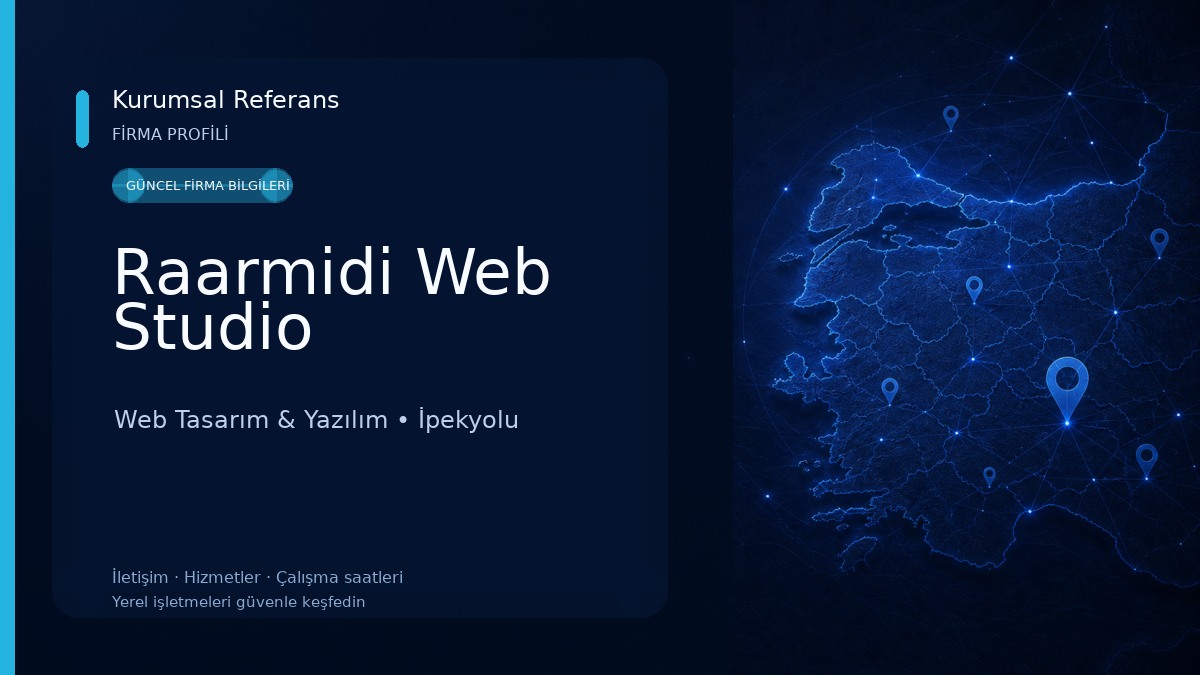 Kurumsal Referans
FİRMA PROFİLİ

GÜNCEL FİRMA BİLGİLERİ

Raarmidi Web Studio

Web Tasarım & Yazılım • İpekyolu

İletişim · Hizmetler · Çalışma saatleri
Yerel işletmeleri güvenle keşfedin